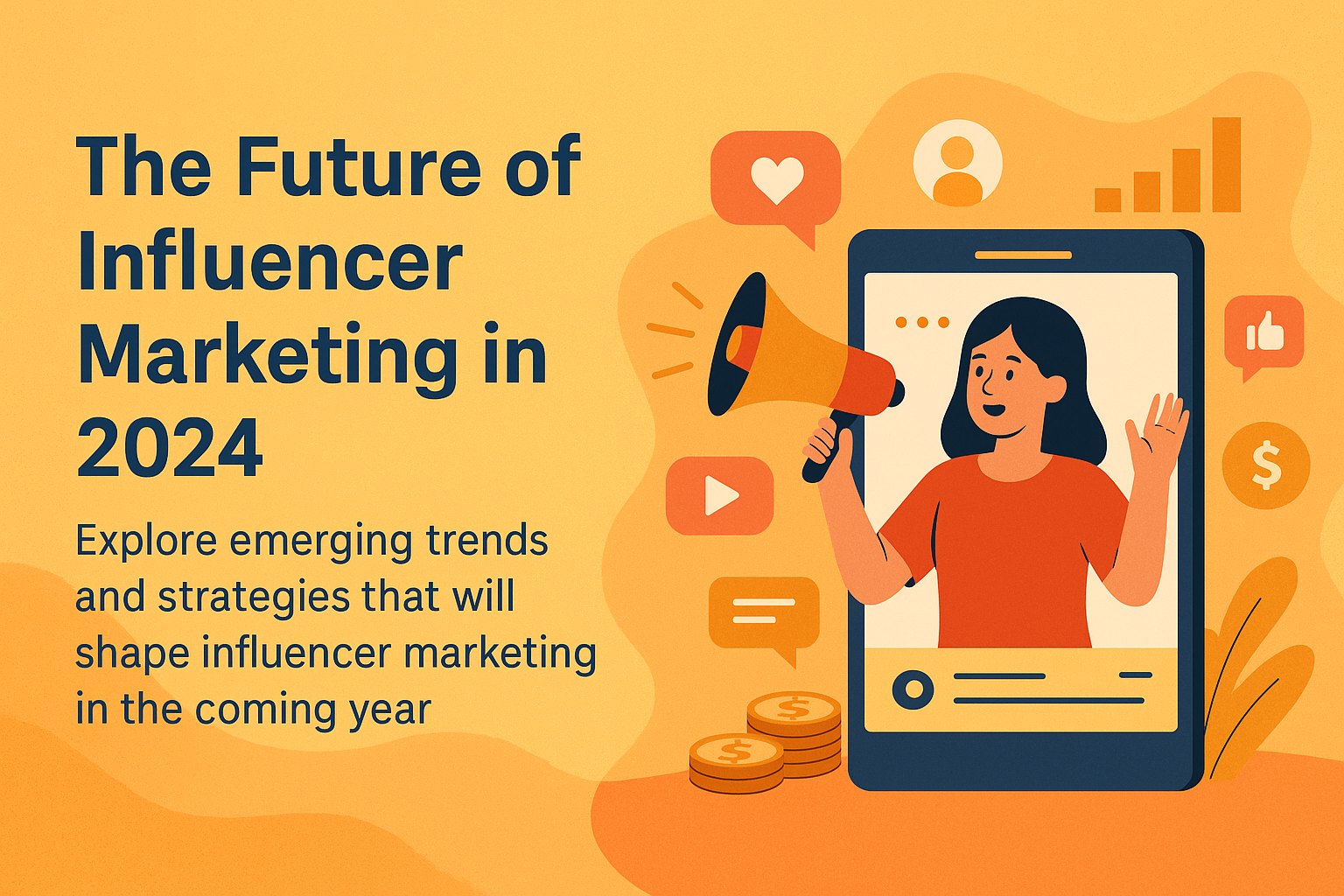 The Future of Influencer Marketing in 2024

Explore emerging trends and strategies that will shape influencer marketing in the coming year

$

$

$